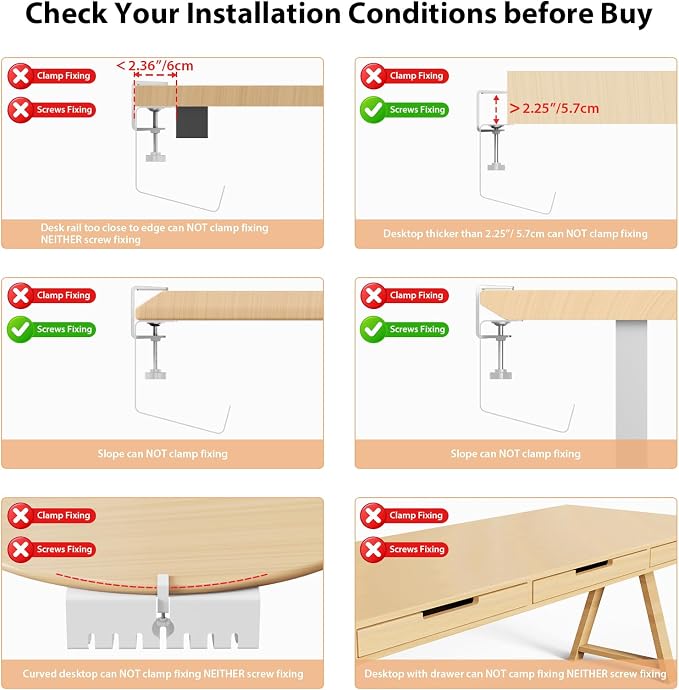 Check Your Installation Conditions before Buy

Clamp Fixing
Screws Fixing
< 2.36"/6cm
Desk rail too close to edge can NOT clamp fixing NEITHER screw fixing

Clamp Fixing
Screws Fixing
> 2.25"/5.7cm
Desktop thicker than 2.25"/ 5.7cm can NOT clamp fixing

Clamp Fixing
Screws Fixing
Slope can NOT clamp fixing

Clamp Fixing
Screws Fixing
Slope can NOT clamp fixing

Clamp Fixing
Screws Fixing
Curved desktop can NOT clamp fixing NEITHER screw fixing

Clamp Fixing
Screws Fixing
Desktop with drawer can NOT camp fixing NEITHER screw fixing